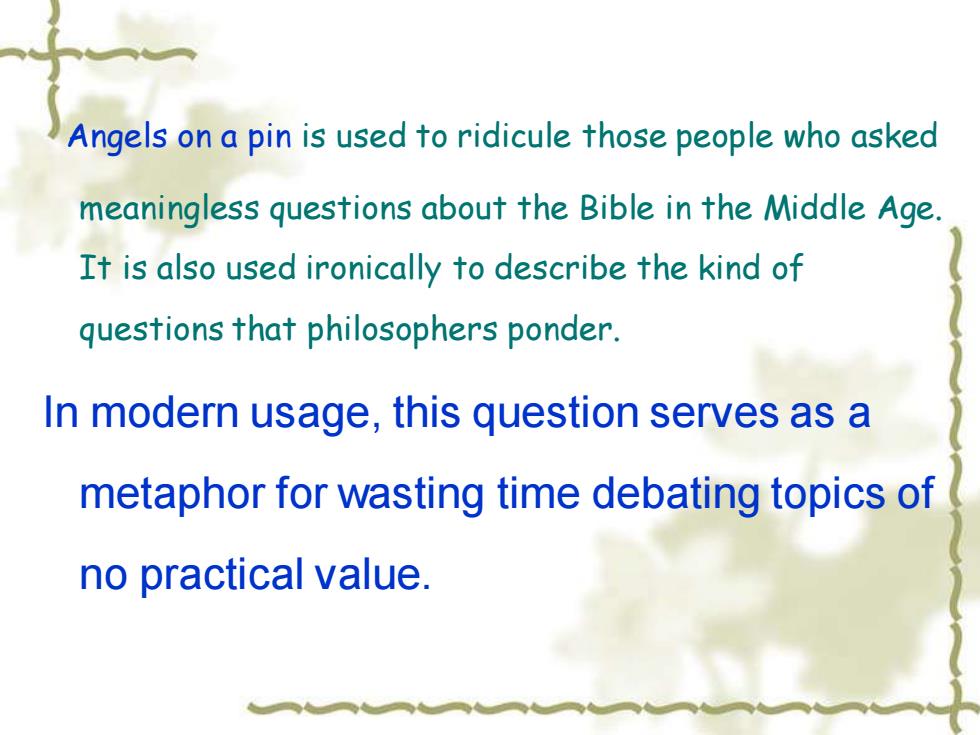 Angels on a pin is used to ridicule those people who asked meaningless questions about the Bible in the Middle Age. It is also used ironically to describe the kind of questions that philosophers ponder.

In modern usage, this question serves as a metaphor for wasting time debating topics of no practical value.